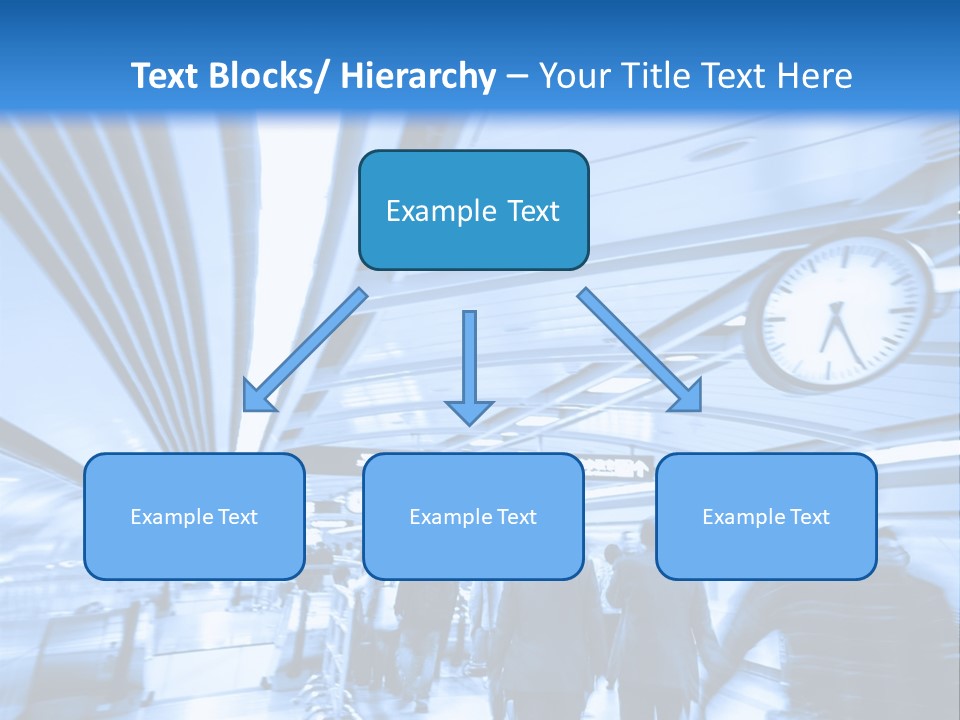 Text Blocks/ Hierarchy – Your Title Text Here

Example Text

Example Text

Example Text

Example Text